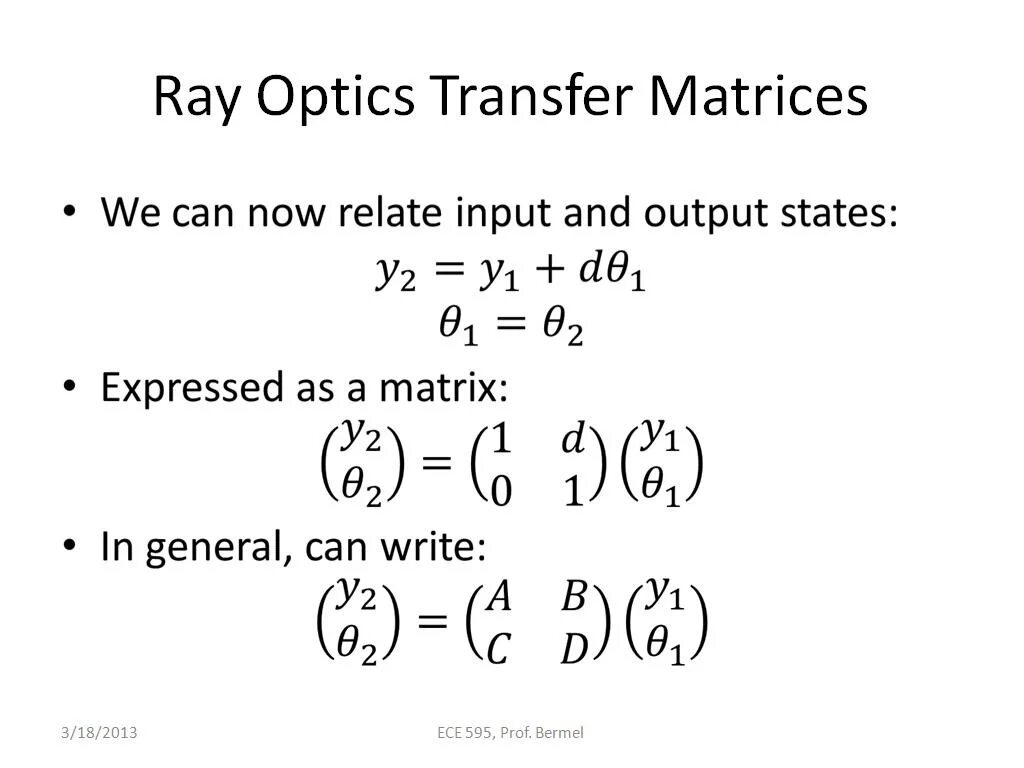 Ray Optics Transfer Matrices

• We can now relate input and output states:

$y_2 = y_1 + d\theta_1$

$\theta_1 = \theta_2$

• Expressed as a matrix:

$\begin{pmatrix} y_2 \\ \theta_2 \end{pmatrix} = \begin{pmatrix} 1 & d \\ 0 & 1 \end{pmatrix} \begin{pmatrix} y_1 \\ \theta_1 \end{pmatrix}$

• In general, can write:

$\begin{pmatrix} y_2 \\ \theta_2 \end{pmatrix} = \begin{pmatrix} A & B \\ C & D \end{pmatrix} \begin{pmatrix} y_1 \\ \theta_1 \end{pmatrix}$

3/18/2013

ECE 595, Prof. Bermel